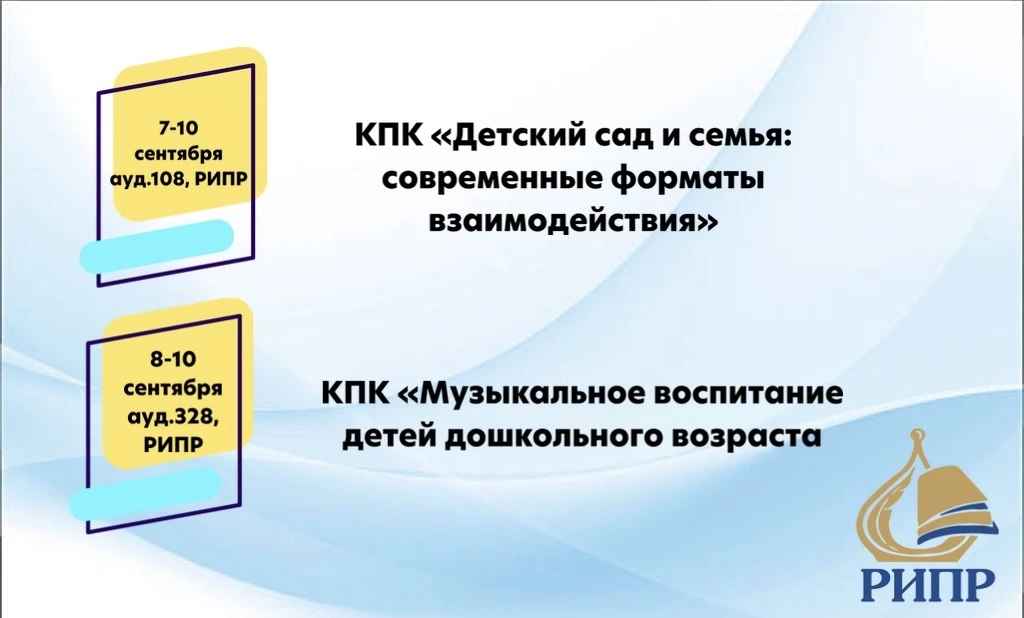 7-10 сентября ауд.108, РИПР

КПК «Детский сад и семья: современные форматы взаимодействия»

8-10 сентября ауд.328, РИПР

КПК «Музыкальное воспитание детей дошкольного возраста

РИПР